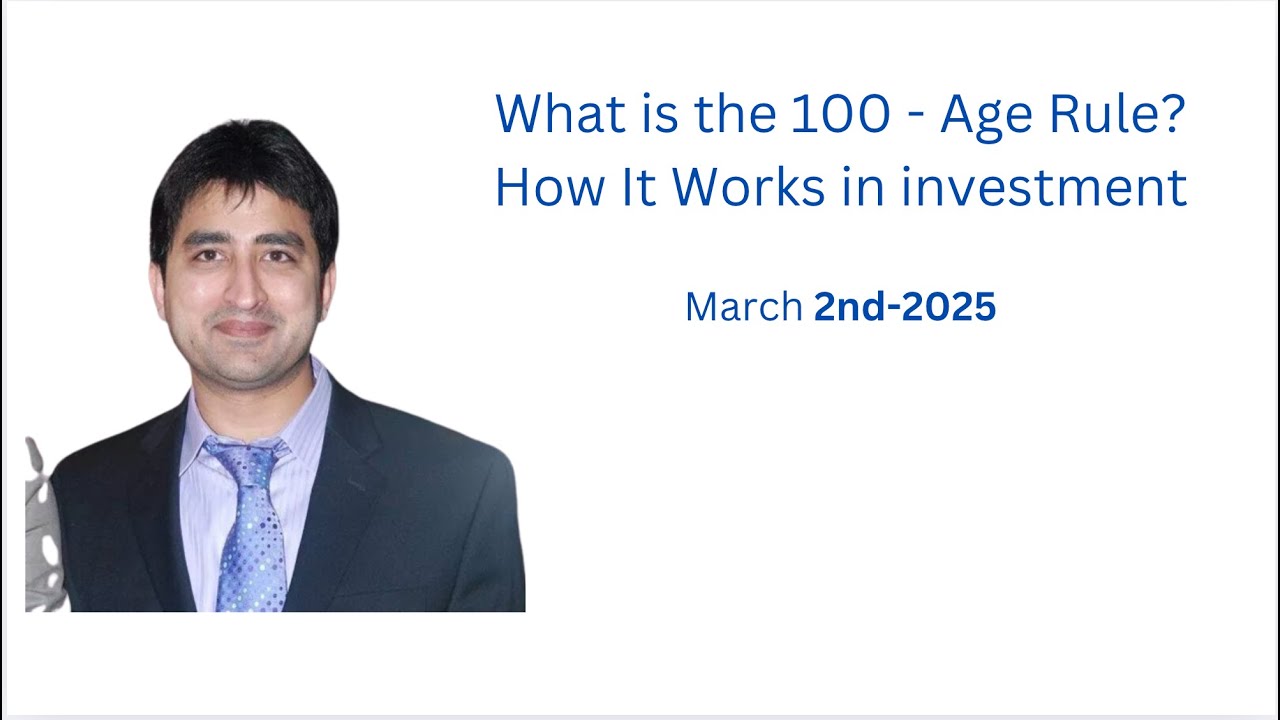 What is the 100 - Age Rule?
How It Works in investment

March 2nd-2025